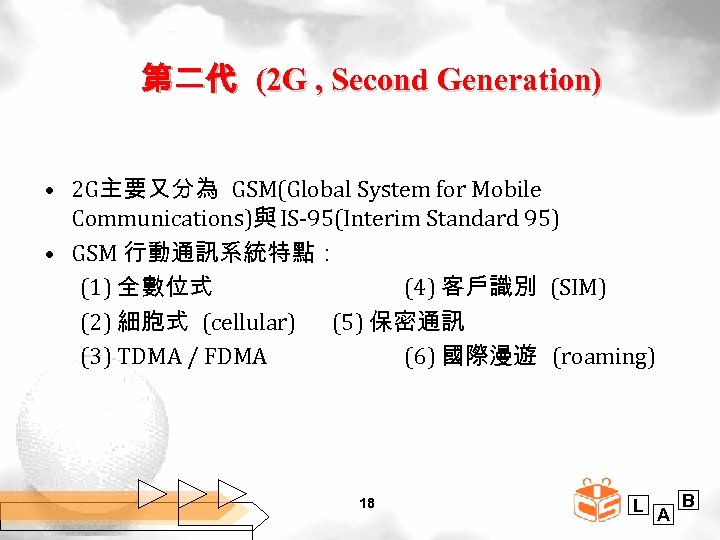 第二代 (2G , Second Generation)

• 2G主要又分為 GSM(Global System for Mobile Communications)與IS-95(Interim Standard 95)
• GSM 行動通訊系統特點：
(1) 全數位式
(4) 客戶識別 (SIM)
(2) 細胞式 (cellular)
(5) 保密通訊
(3) TDMA / FDMA
(6) 國際漫遊 (roaming)

18

L A B